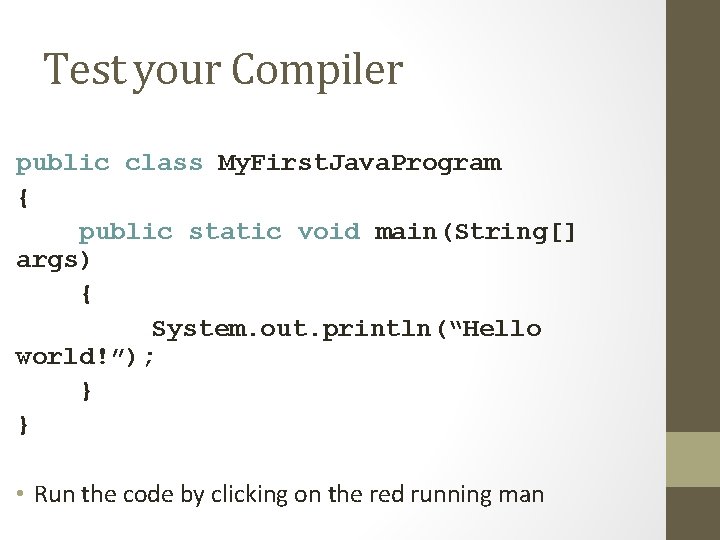 Test your Compiler

public class MyFirstJavaProgram
{
public static void main(String[] args)
{
System.out.println(“Hello world!”);
}
}

• Run the code by clicking on the red running man